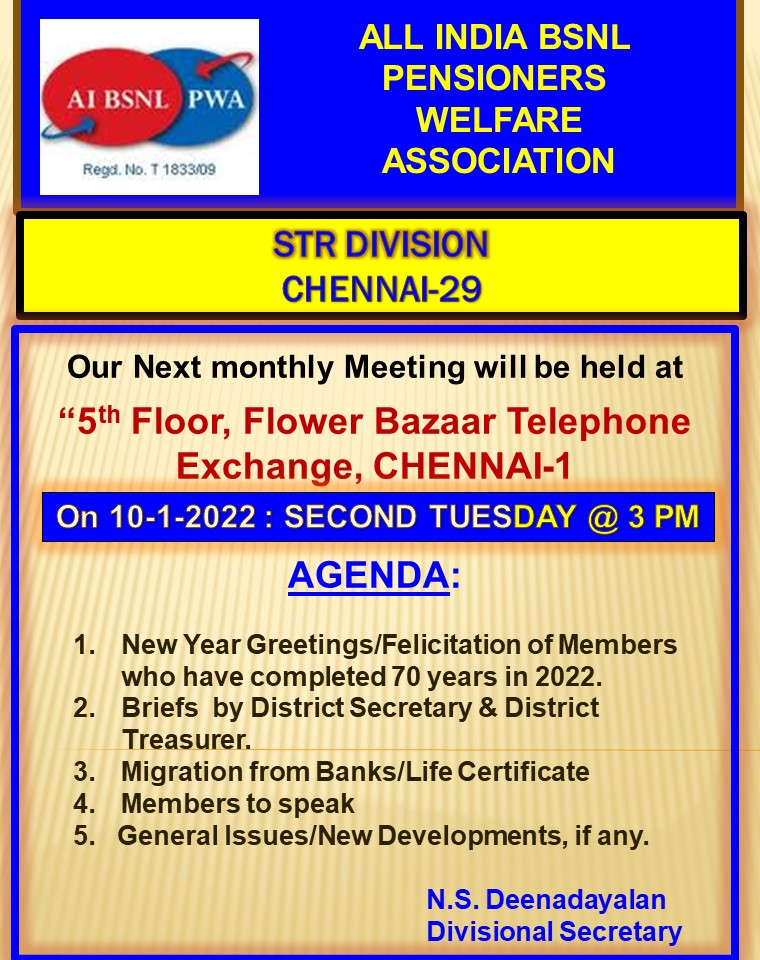 AI BSNL PWA

Regd. No. T 1833/09

ALL INDIA BSNL PENSIONERS WELFARE ASSOCIATION

STR DIVISION
CHENNAI-29

Our Next monthly Meeting will be held at

“5$^{th}$ Floor, Flower Bazaar Telephone Exchange, CHENNAI-1

On 10-1-2022 : SECOND TUESDAY @ 3 PM

AGENDA:

1. New Year Greetings/Felicitation of Members who have completed 70 years in 2022.
2. Briefs by District Secretary & District Treasurer.
3. Migration from Banks/Life Certificate
4. Members to speak
5. General Issues/New Developments, if any.

N.S. Deenadayalan
Divisional Secretary